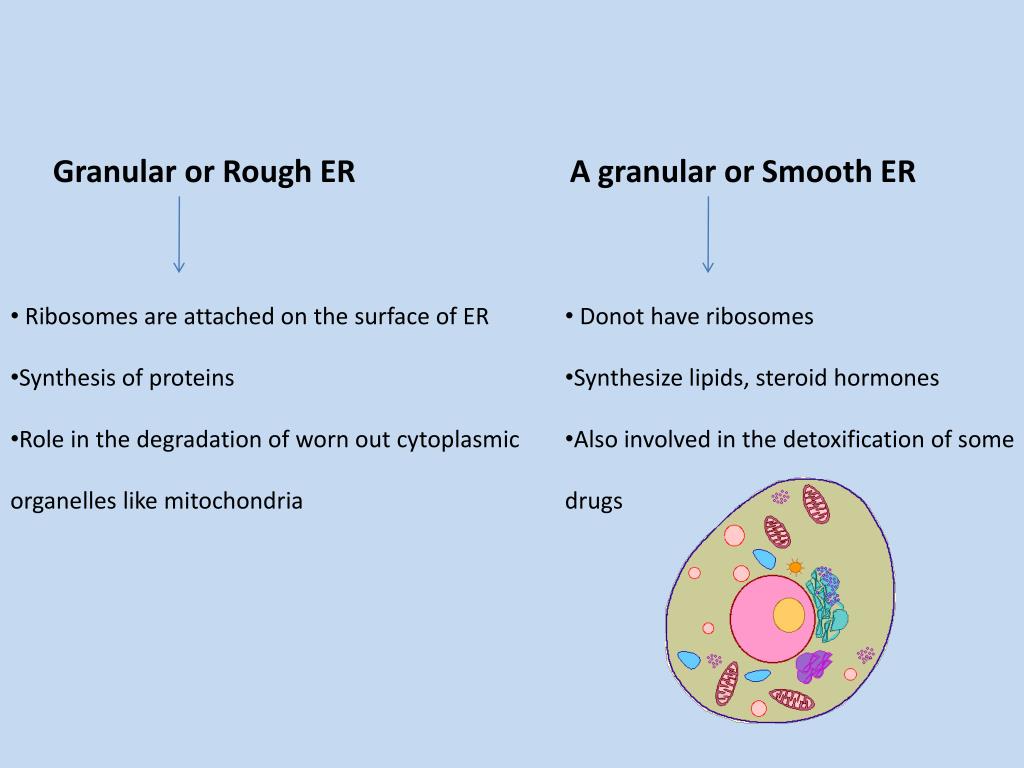 Granular or Rough ER

• Ribosomes are attached on the surface of ER

•Synthesis of proteins

•Role in the degradation of worn out cytoplasmic organelles like mitochondria

A granular or Smooth ER

• Donot have ribosomes

•Synthesize lipids, steroid hormones

•Also involved in the detoxification of some drugs